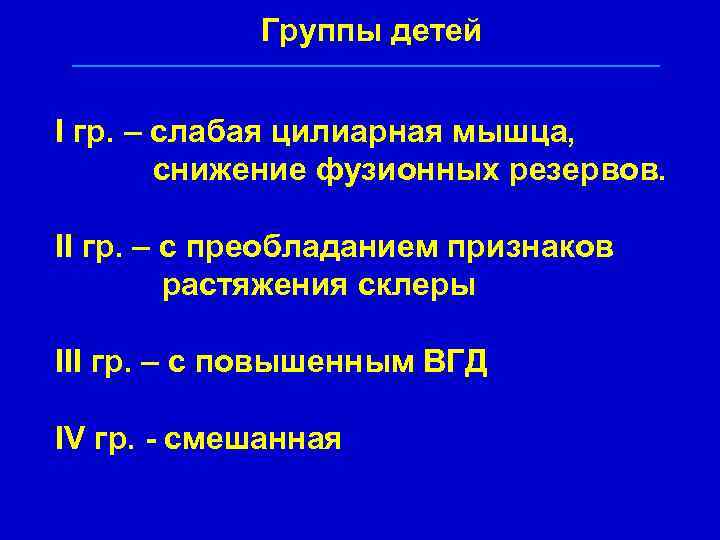 Группы детей

I гр. – слабая цилиарная мышца, снижение фузионных резервов.

II гр. – с преобладанием признаков растяжения склеры

III гр. – с повышенным ВГД

IV гр. - смешанная